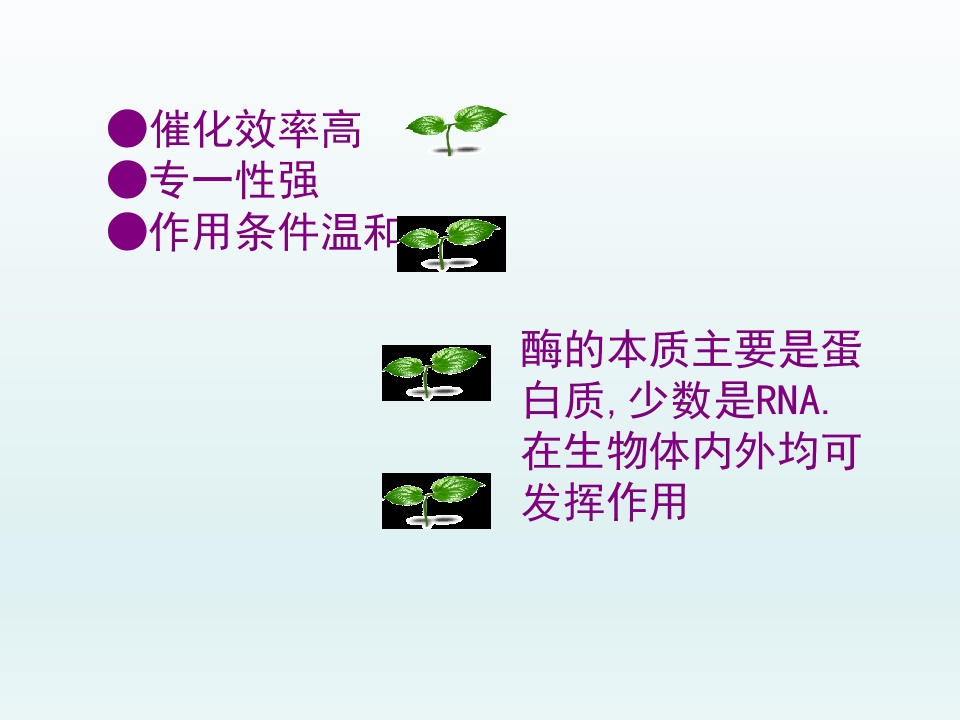 • 催化效率高
• 专一性强
• 作用条件温和

酶的本质主要是蛋白质,少数是RNA.在生物体内外均可发挥作用